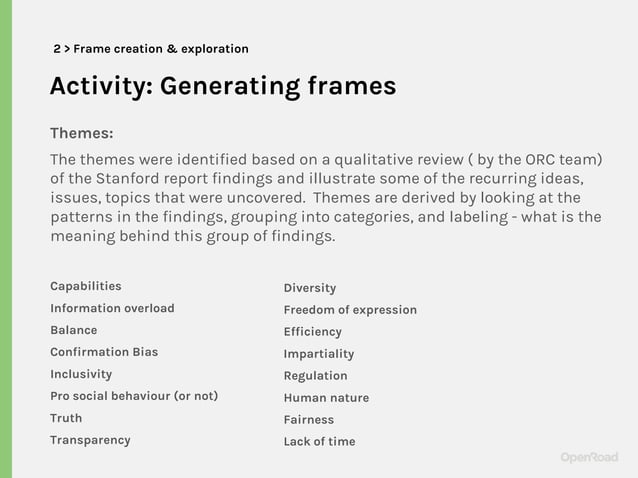 2 > Frame creation & exploration

Activity: Generating frames

Themes:

The themes were identified based on a qualitative review ( by the ORC team) of the Stanford report findings and illustrate some of the recurring ideas, issues, topics that were uncovered. Themes are derived by looking at the patterns in the findings, grouping into categories, and labeling - what is the meaning behind this group of findings.

Capabilities
Information overload
Balance
Confirmation Bias
Inclusivity
Pro social behaviour (or not)
Truth
Transparency

Diversity
Freedom of expression
Efficiency
Impartiality
Regulation
Human nature
Fairness
Lack of time

OpenRoad